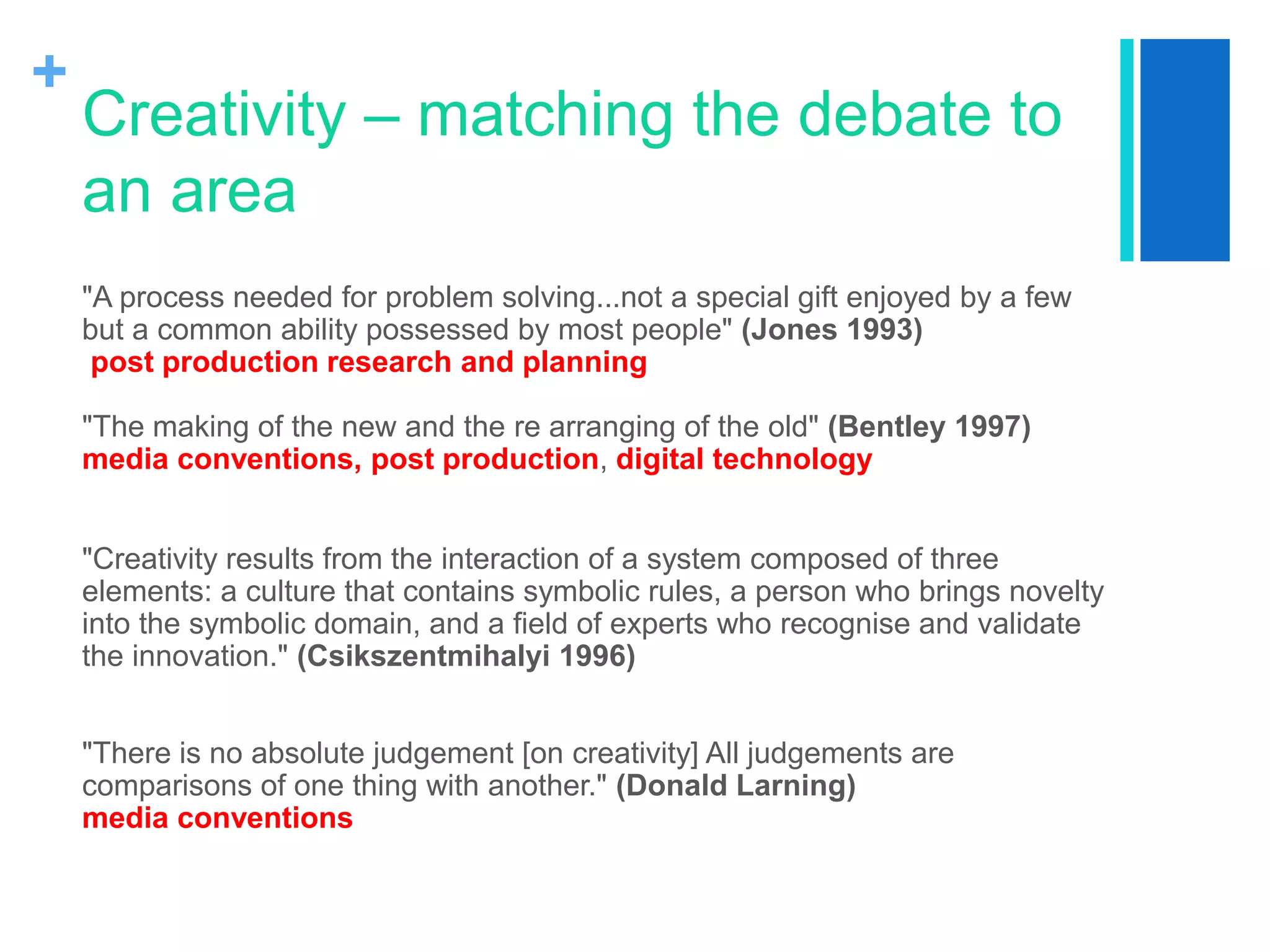 +

Creativity – matching the debate to an area

"A process needed for problem solving...not a special gift enjoyed by a few but a common ability possessed by most people" (Jones 1993)
post production research and planning

"The making of the new and the re arranging of the old" (Bentley 1997)
media conventions, post production, digital technology

"Creativity results from the interaction of a system composed of three elements: a culture that contains symbolic rules, a person who brings novelty into the symbolic domain, and a field of experts who recognise and validate the innovation." (Csikszentmihalyi 1996)

"There is no absolute judgement [on creativity] All judgements are comparisons of one thing with another." (Donald Larning)
media conventions